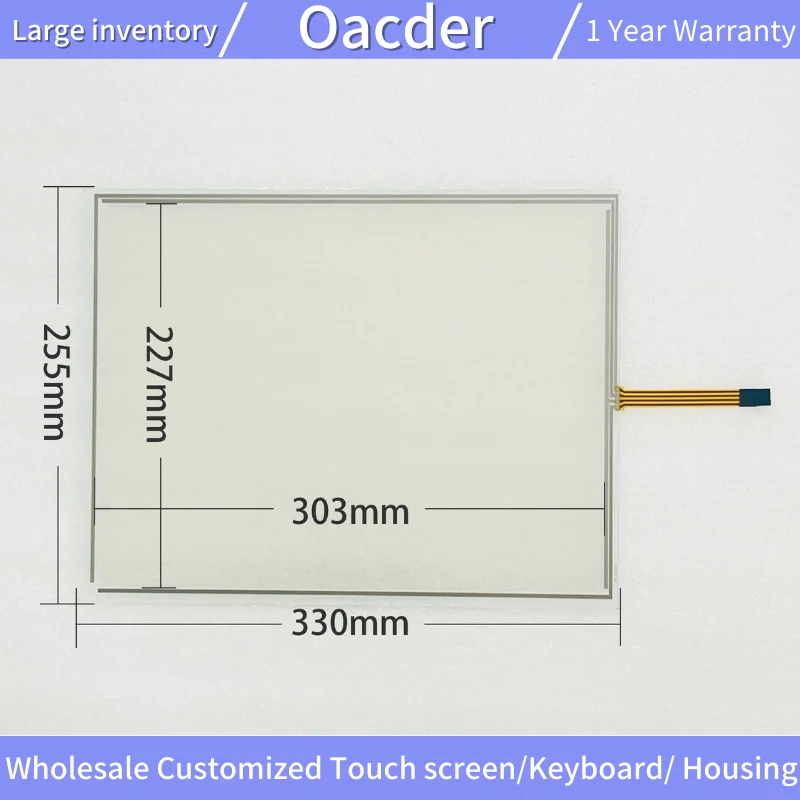 Large inventory / Oacder / 1 Year Warranty

255mm

227mm

303mm

330mm

Wholesale Customized Touch screen/Keyboard/ Housing